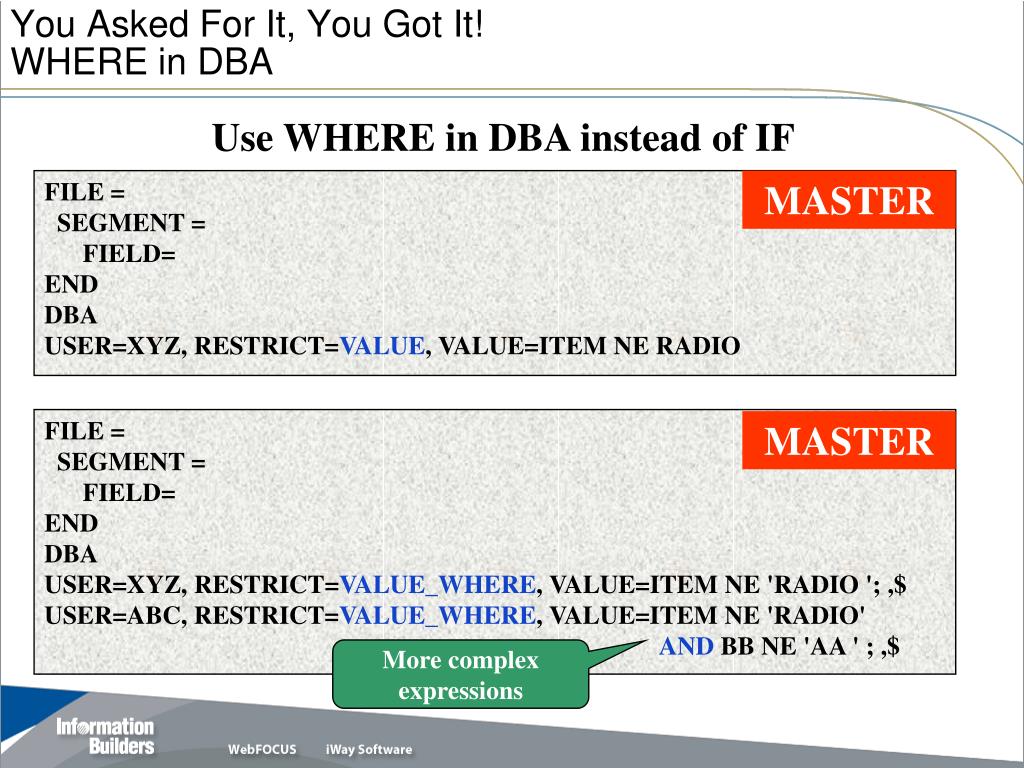 You Asked For It, You Got It!
WHERE in DBA

Use WHERE in DBA instead of IF

MASTER

FILE =
SEGMENT =
FIELD=
END
DBA
USER=XYZ, RESTRICT=VALUE, VALUE=ITEM NE RADIO

MASTER

FILE =
SEGMENT =
FIELD=
END
DBA
USER=XYZ, RESTRICT=VALUE_WHERE, VALUE=ITEM NE 'RADIO '; ,$
USER=ABC, RESTRICT=VALUE_WHERE, VALUE=ITEM NE 'RADIO'
AND BB NE 'AA ' ; ,$

More complex expressions

Information Builders

WebFOCUS iWay Software